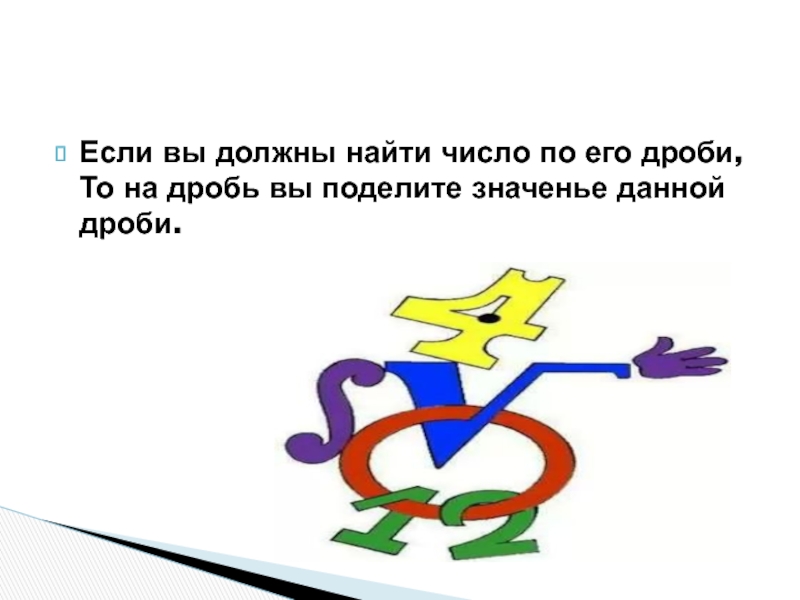 Если вы должны найти число по его дроби,
То на дробь вы поделите значенье данной дроби.

4

12